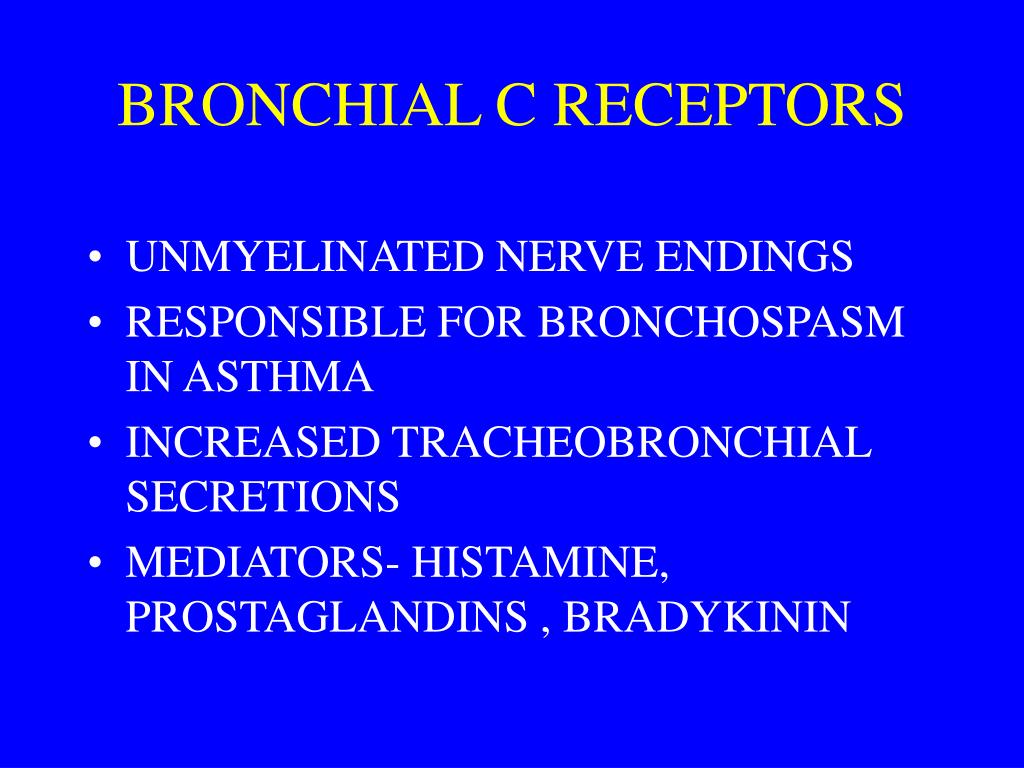 BRONCHIAL C RECEPTORS

• UNMYELINATED NERVE ENDINGS
• RESPONSIBLE FOR BRONCHOSPASM IN ASTHMA
• INCREASED TRACHEOBRONCHIAL SECRETIONS
• MEDIATORS- HISTAMINE, PROSTAGLANDINS , BRADYKININ